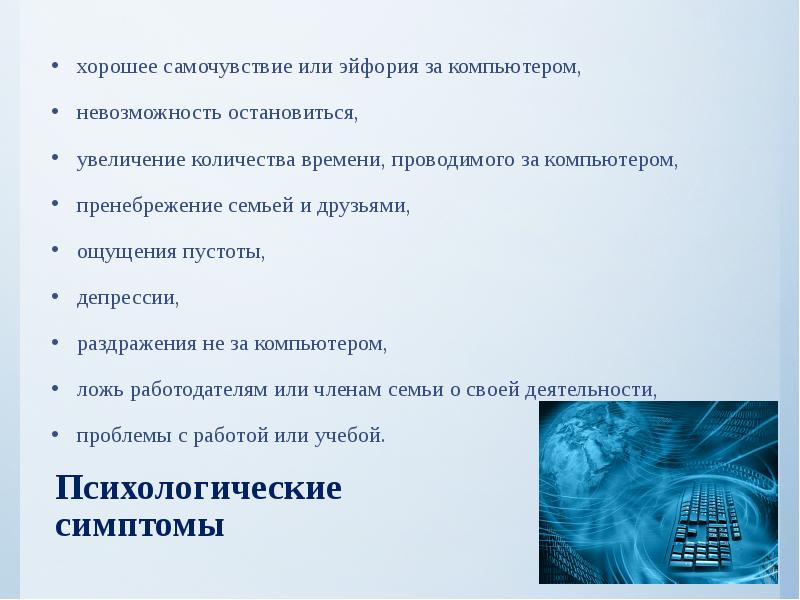 • хорошее самочувствие или эйфория за компьютером,

• невозможность остановиться,

• увеличение количества времени, проводимого за компьютером,

• пренебрежение семьей и друзьями,

• ощущения пустоты,

• депрессии,

• раздражения не за компьютером,

• ложь работодателям или членам семьи о своей деятельности,

• проблемы с работой или учебой.

Психологические симптомы